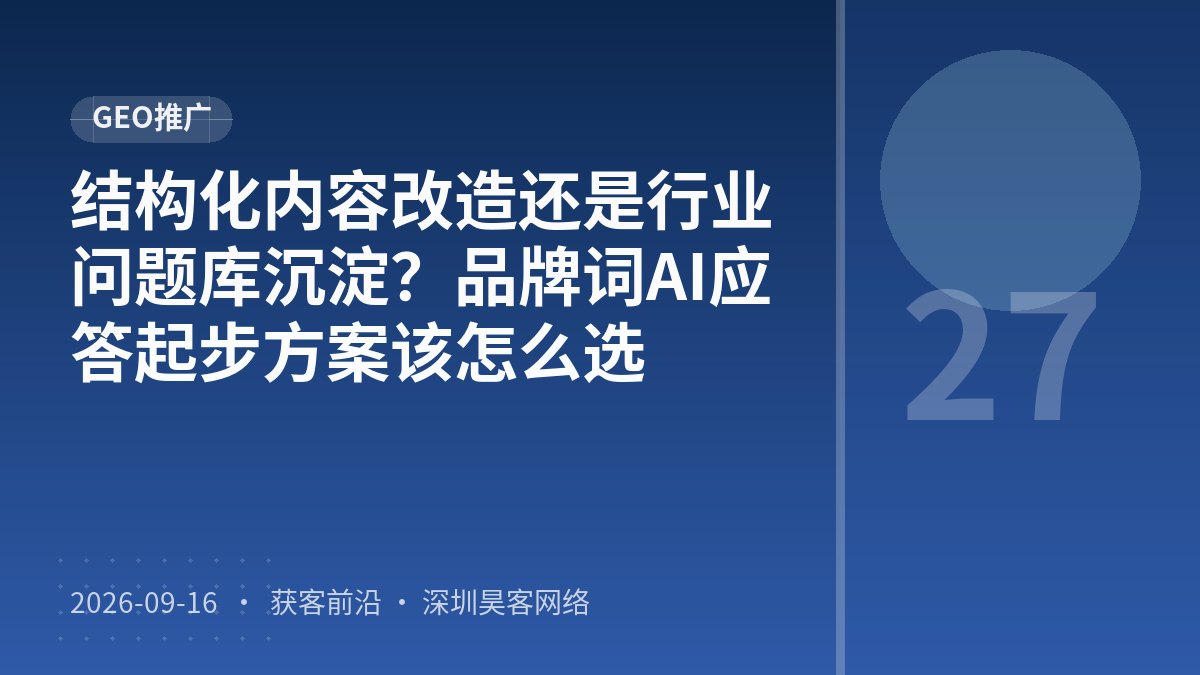 GEO推广

结构化内容改造还是行业问题库沉淀？品牌词AI应答起步方案该怎么选

27

2026-09-16 · 获客前沿 · 深圳昊客网络